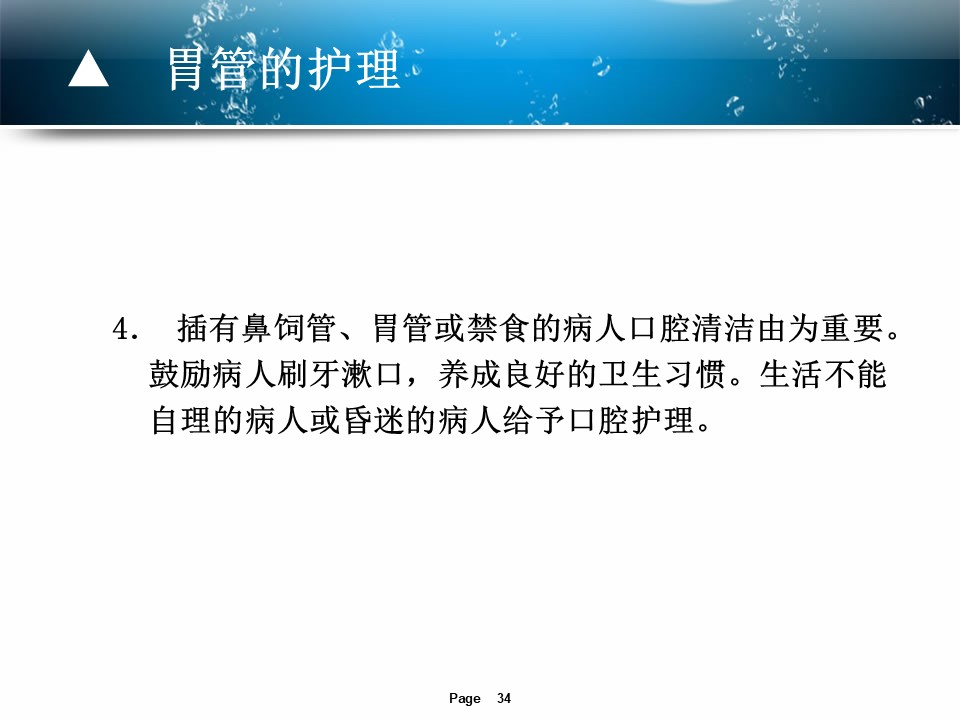 ▲ 胃管的护理

4. 插有鼻饲管、胃管或禁食的病人口腔清洁由为重要。鼓励病人刷牙漱口，养成良好的卫生习惯。生活不能自理的病人或昏迷的病人给予口腔护理。

Page 34